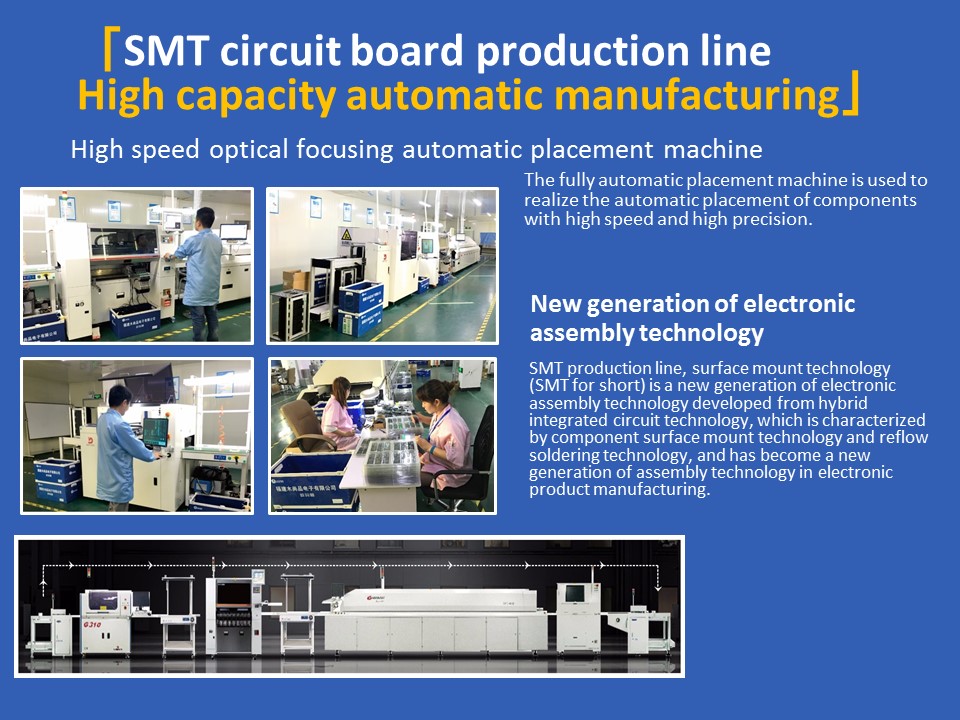 「SMT circuit board production line
High capacity automatic manufacturing」

High speed optical focusing automatic placement machine

The fully automatic placement machine is used to realize the automatic placement of components with high speed and high precision.

New generation of electronic assembly technology

SMT production line, surface mount technology (SMT for short) is a new generation of electronic assembly technology developed from hybrid integrated circuit technology, which is characterized by component surface mount technology and reflow soldering technology, and has become a new generation of assembly technology in electronic product manufacturing.

G310